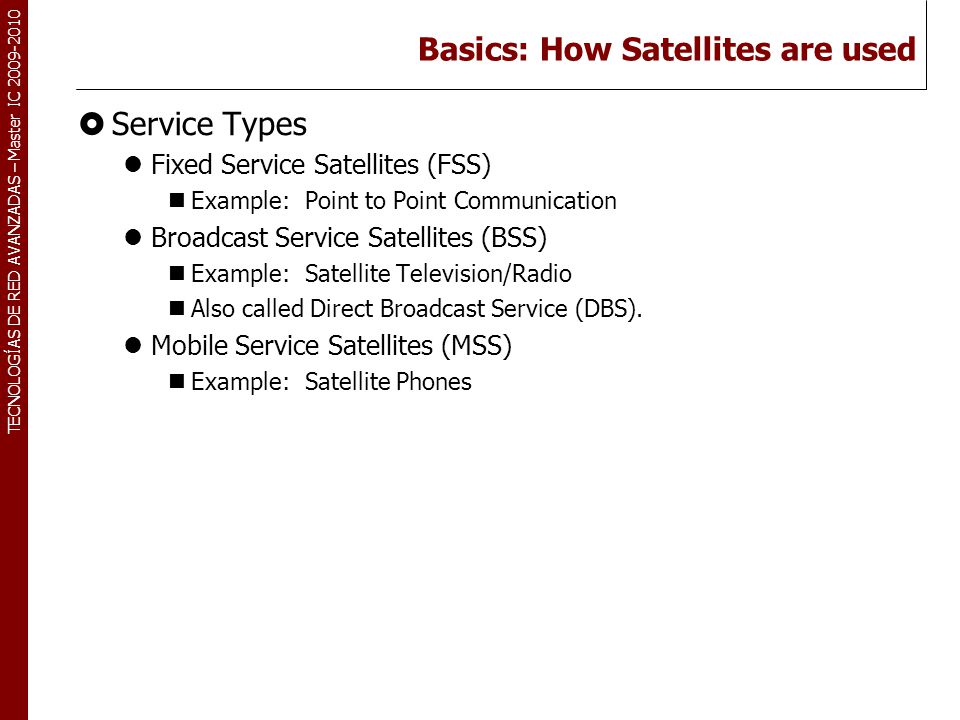 TECNOLOGÍAS DE RED AVANZADAS – Master IC 2009-2010

Basics: How Satellites are used

Service Types

Fixed Service Satellites (FSS)

Example: Point to Point Communication

Broadcast Service Satellites (BSS)

Example: Satellite Television/Radio

Also called Direct Broadcast Service (DBS).

Mobile Service Satellites (MSS)

Example: Satellite Phones